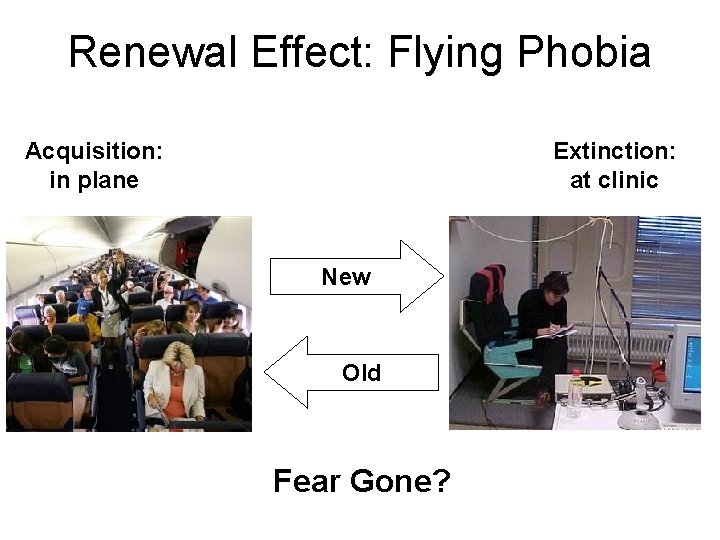 Renewal Effect: Flying Phobia

Acquisition: in plane

Extinction: at clinic

New

Old

Fear Gone?